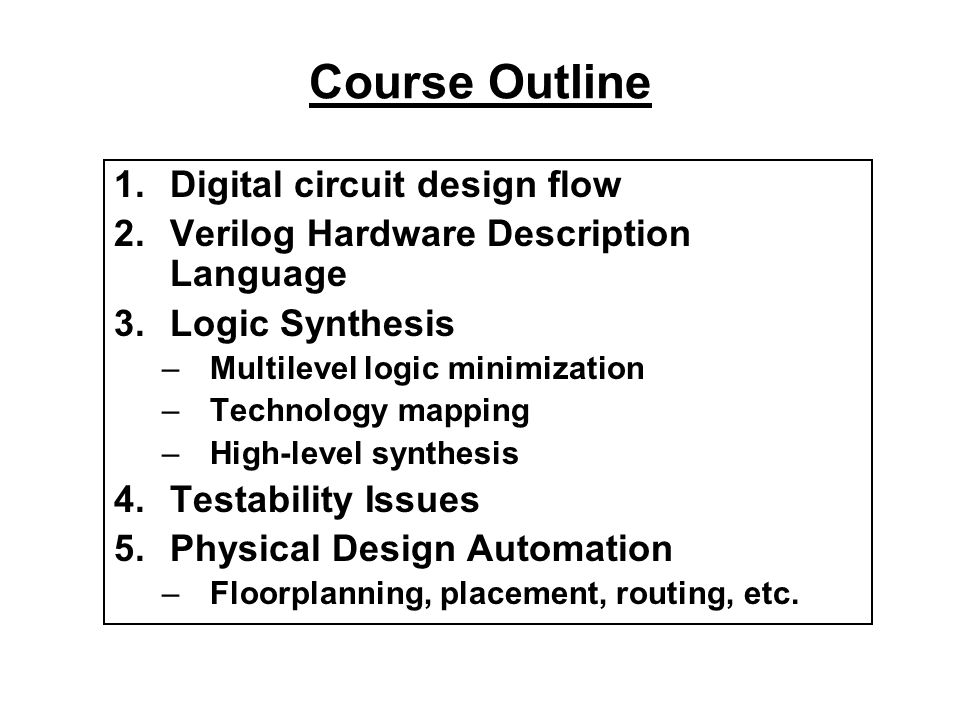 Course Outline

1. Digital circuit design flow
2. Verilog Hardware Description Language
3. Logic Synthesis
– Multilevel logic minimization
– Technology mapping
– High-level synthesis
4. Testability Issues
5. Physical Design Automation
– Floorplanning, placement, routing, etc.